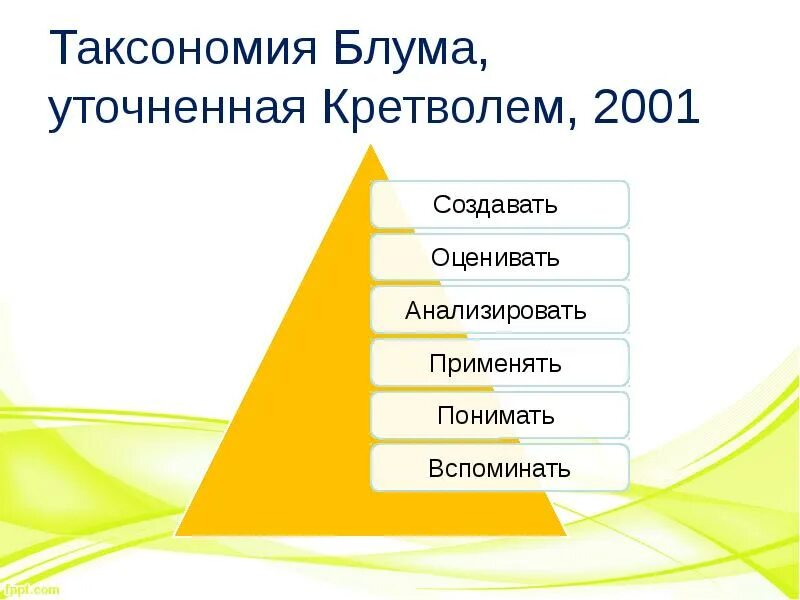 Таксономия Блума, уточненная Кретволем, 2001

Создавать

Оценивать

Анализировать

Применять

Понимать

Вспоминать

fppt.com